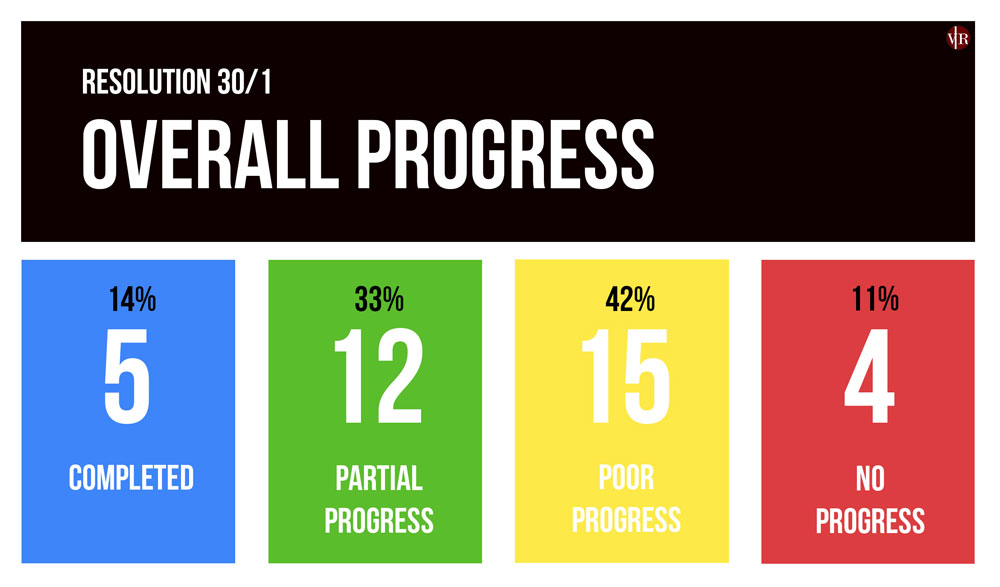 VR

RESOLUTION 30/1

OVERALL PROGRESS

14%
5
COMPLETED

33%
12
PARTIAL PROGRESS

42%
15
POOR PROGRESS

11%
4
NO PROGRESS